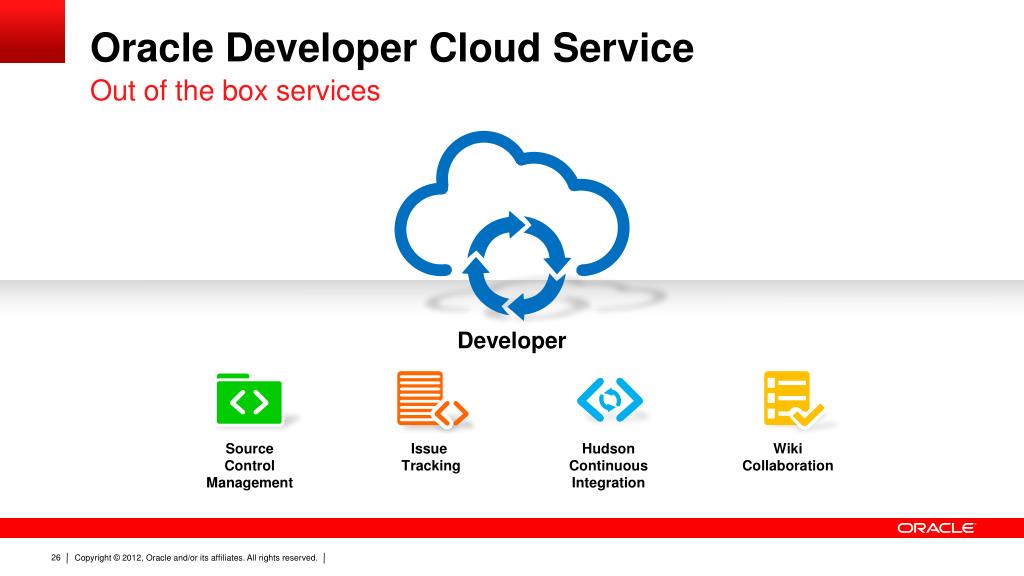 Oracle Developer Cloud Service

Out of the box services

Developer

Source Control Management

Issue Tracking

Hudson Continuous Integration

Wiki Collaboration

ORACLE

26 | Copyright © 2012, Oracle and/or its affiliates. All rights reserved. |